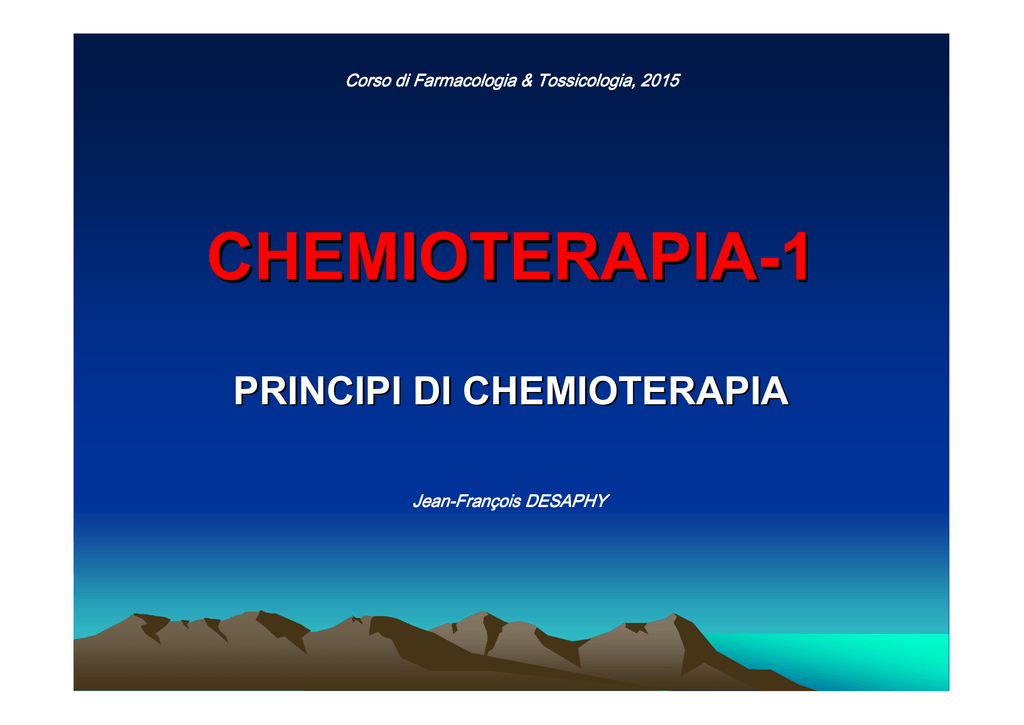 Corso di Farmacologia & Tossicologia, 2015

CHEMIOTERAPIA-1

PRINCIPI DI CHEMIOTERAPIA

Jean-François DESAPHY